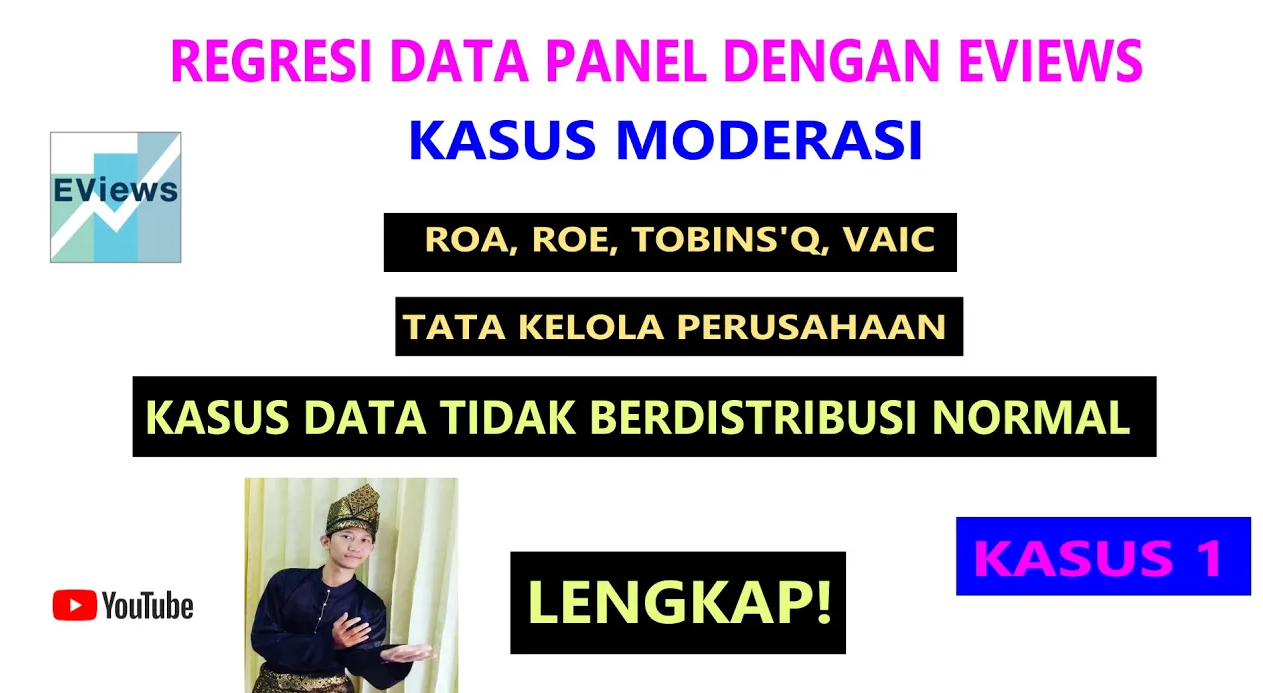 REGRESI DATA PANEL DENGAN EVIEWS

KASUS MODERASI

EViews

ROA, ROE, TOBINS'Q, VAIC

TATA KELOLA PERUSAHAAN

KASUS DATA TIDAK BERDISTRIBUSI NORMAL

YouTube

LENGKAP!

KASUS 1